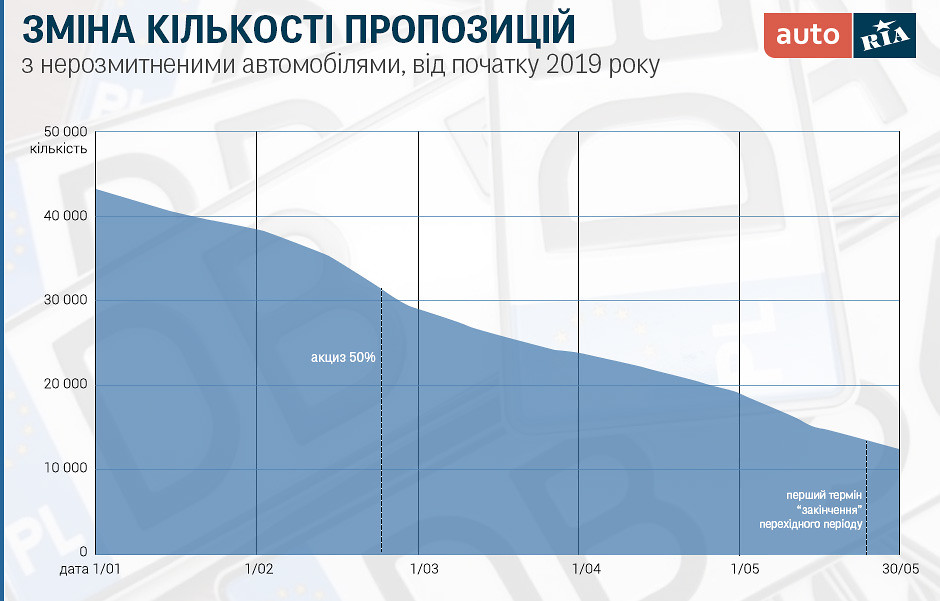 ЗМІНА КІЛЬКОСТІ ПРОПОЗИЦІЙ
з нерозмитненими автомобілями, від початку 2019 року

auto RIA

50 000
кількість
40 000
30 000
20 000
10 000
0

акциз 50%

перший термін "закінчення" перехідного періоду

дата 1/01
1/02
1/03
1/04
1/05
30/05